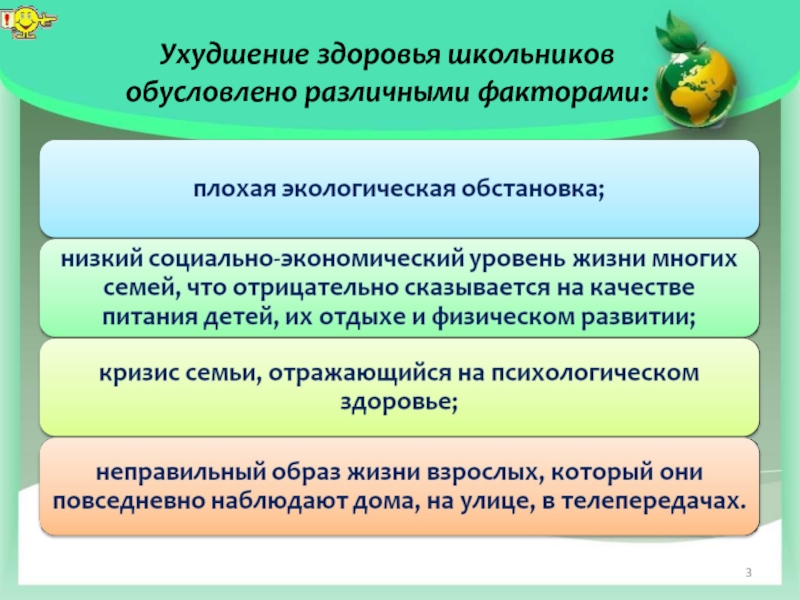 Ухудшение здоровья школьников обусловлено различными факторами:

плохая экологическая обстановка;

низкий социально-экономический уровень жизни многих семей, что отрицательно сказывается на качестве питания детей, их отдыхе и физическом развитии;

кризис семьи, отражающийся на психологическом здоровье;

неправильный образ жизни взрослых, который они повседневно наблюдают дома, на улице, в телепередачах.

3